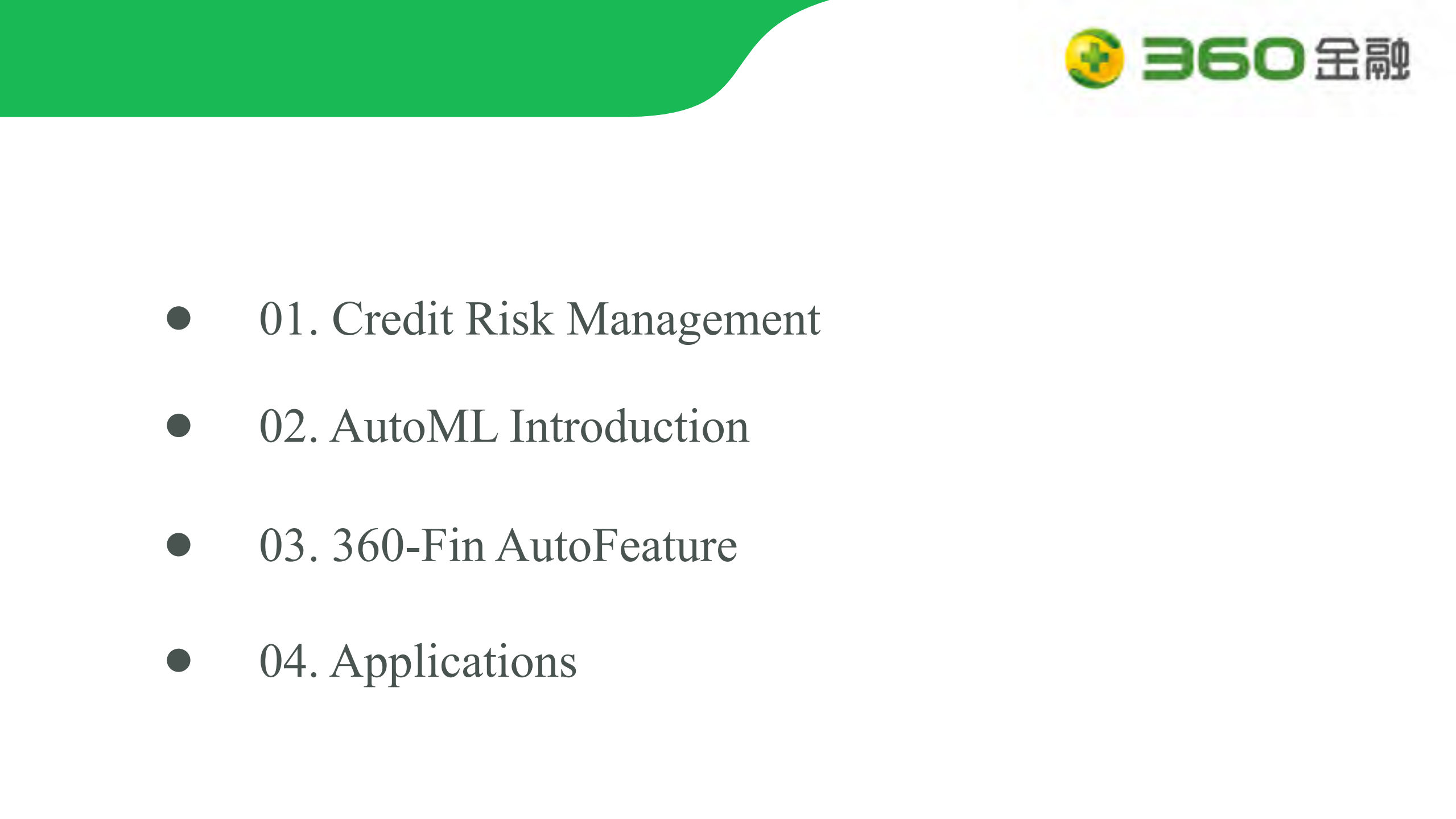 360金融

● 01. Credit Risk Management

● 02. AutoML Introduction

● 03. 360-Fin AutoFeature

● 04. Applications